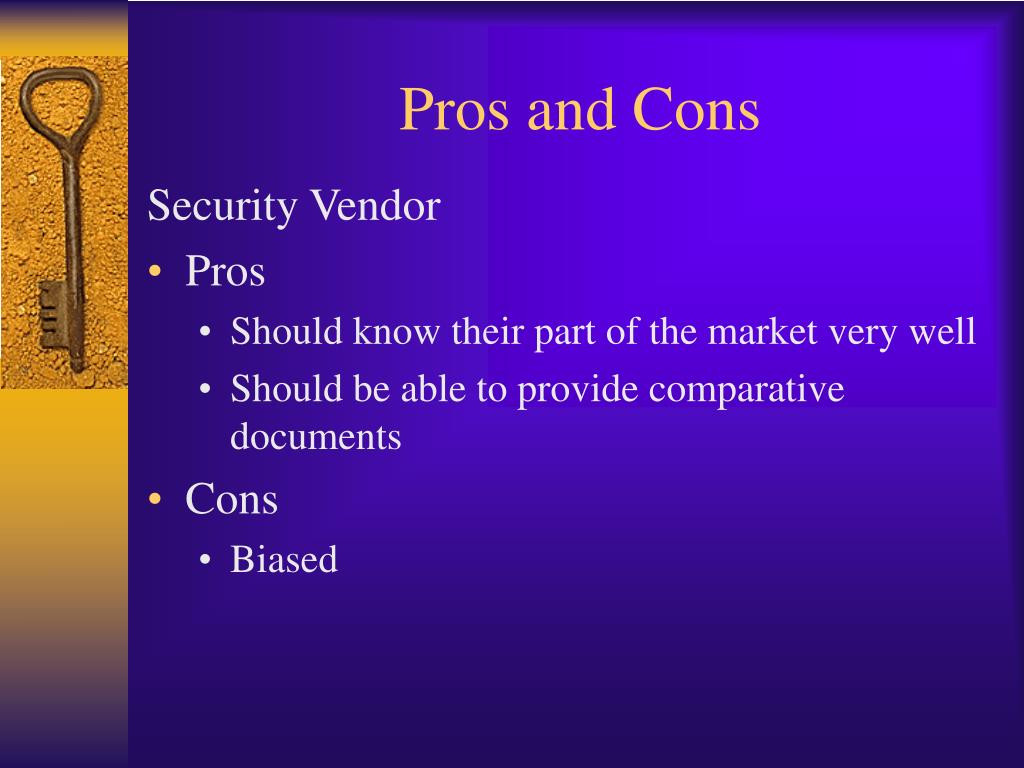 Pros and Cons

Security Vendor

• Pros
  • Should know their part of the market very well
  • Should be able to provide comparative documents
• Cons
  • Biased